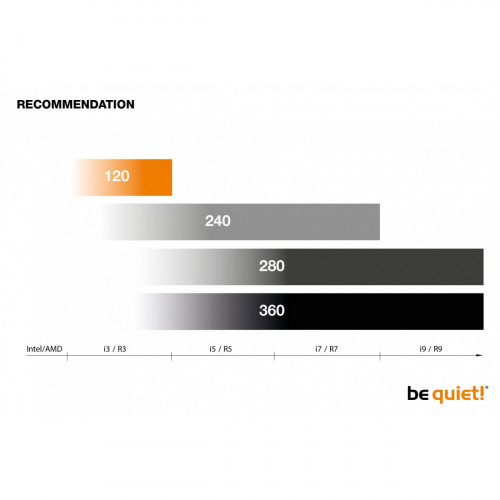 RECOMMENDATION

120

240

280

360

Intel/AMD
i3 / R3
i5 / R5
i7 / R7
i9 / R9

be quiet!®